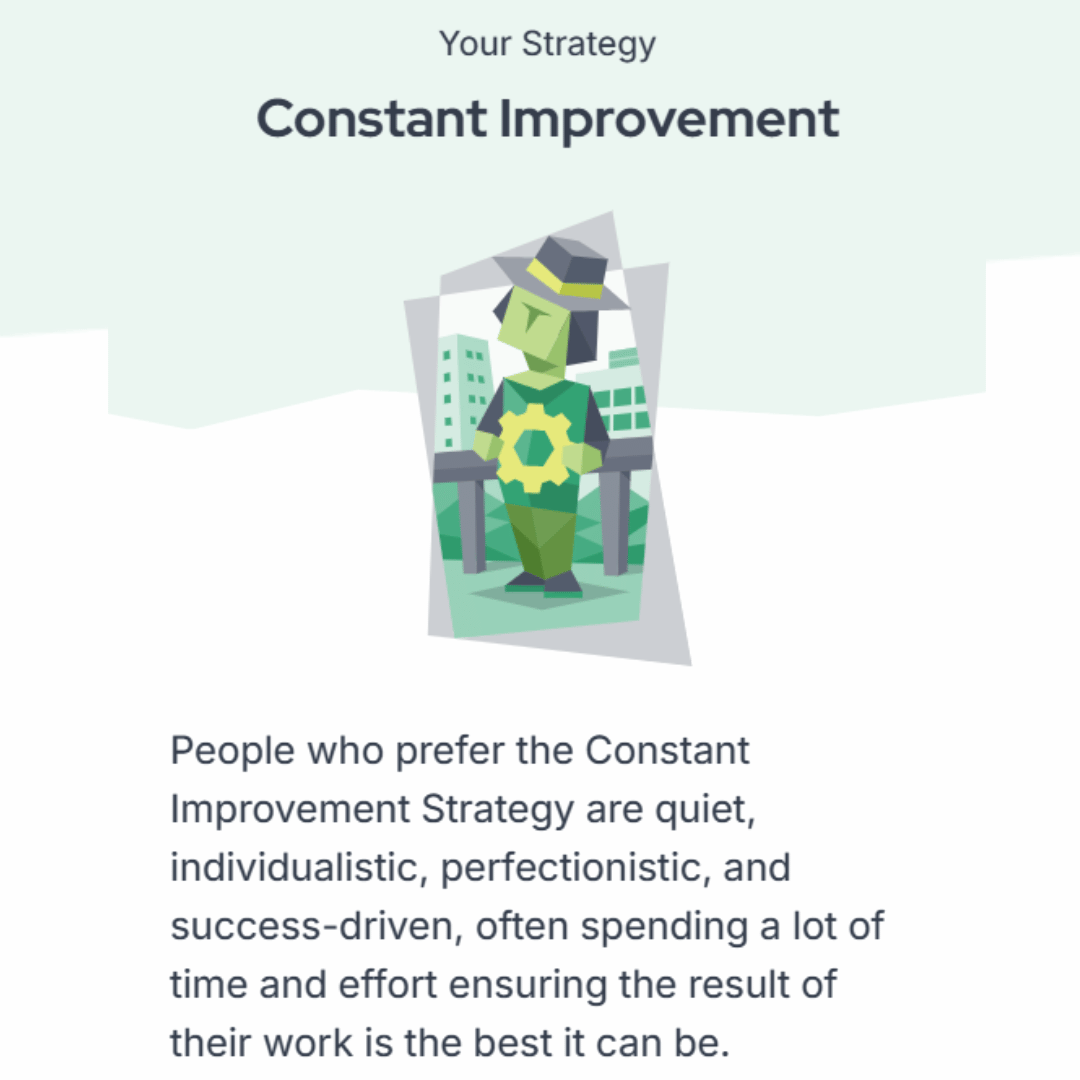 Your Strategy

Constant Improvement

People who prefer the Constant Improvement Strategy are quiet, individualistic, perfectionistic, and success-driven, often spending a lot of time and effort ensuring the result of their work is the best it can be.